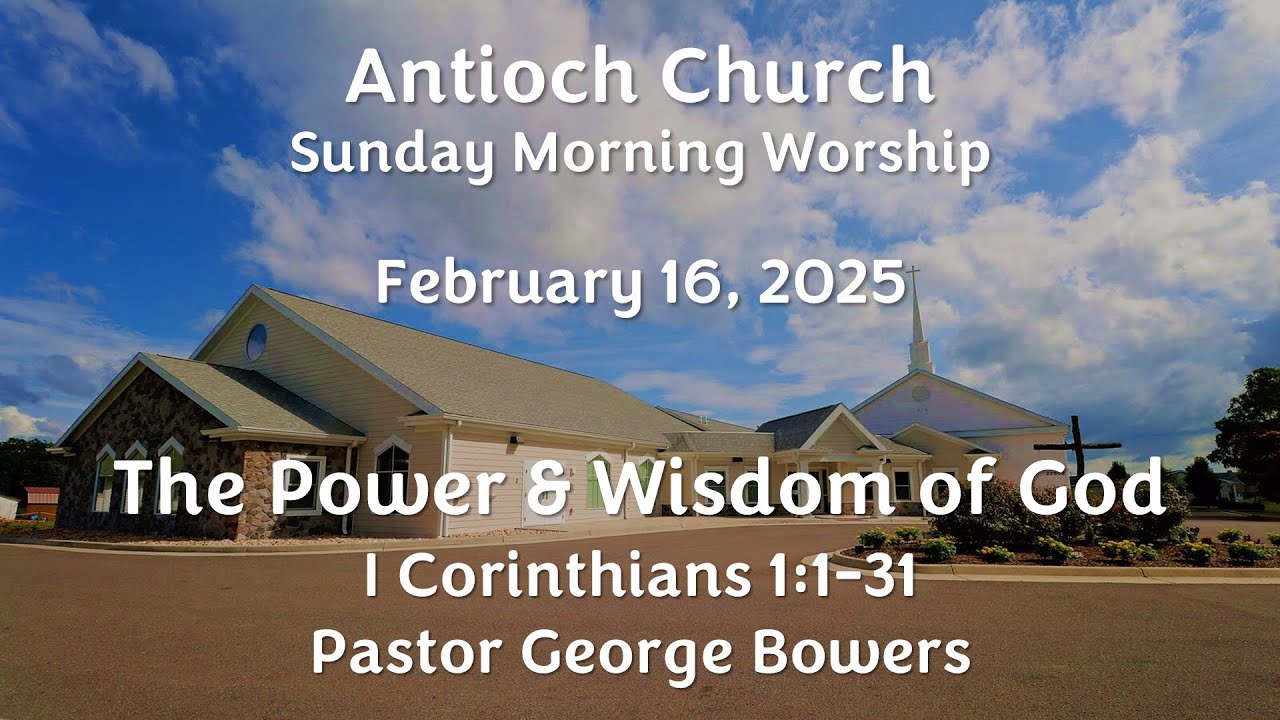 Antioch Church
Sunday Morning Worship

February 16, 2025

The Power & Wisdom of God
I Corinthians 1:1-31
Pastor George Bowers